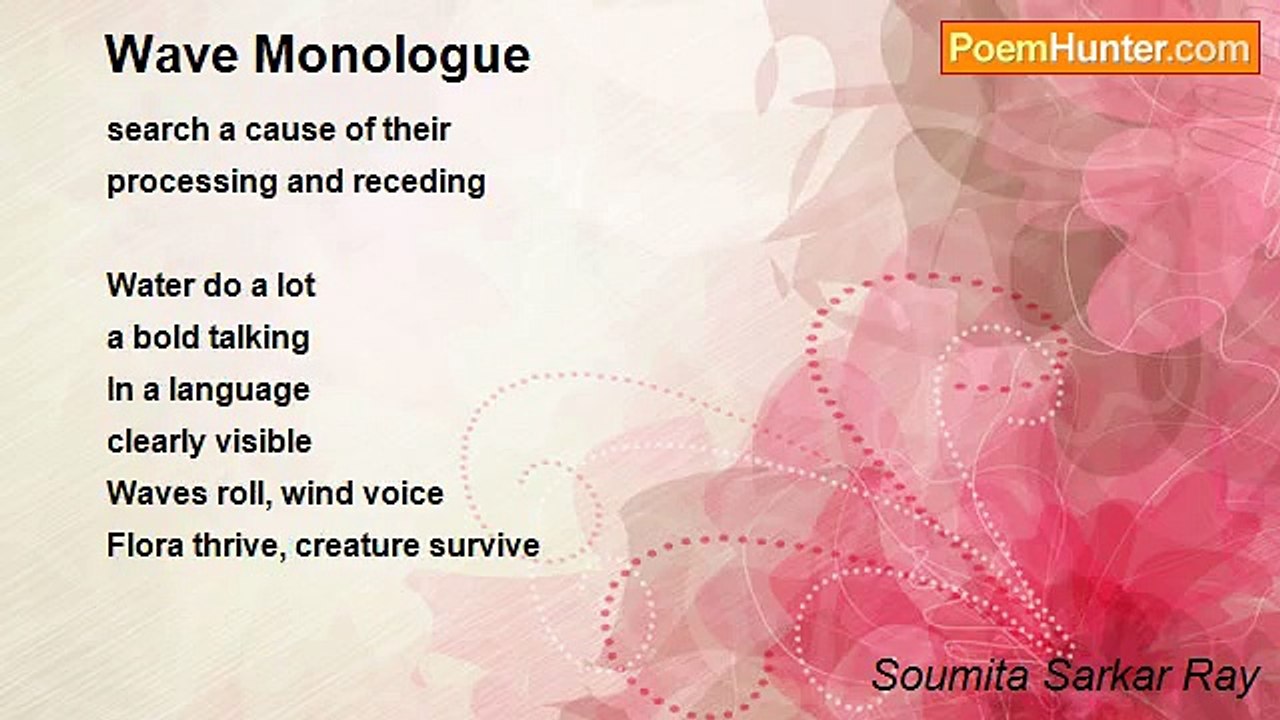 Wave Monologue

PoemHunter.com

search a cause of their
processing and receding

Water do a lot
a bold talking
In a language
clearly visible
Waves roll, wind voice
Flora thrive, creature survive

Soumita Sarkar Ray